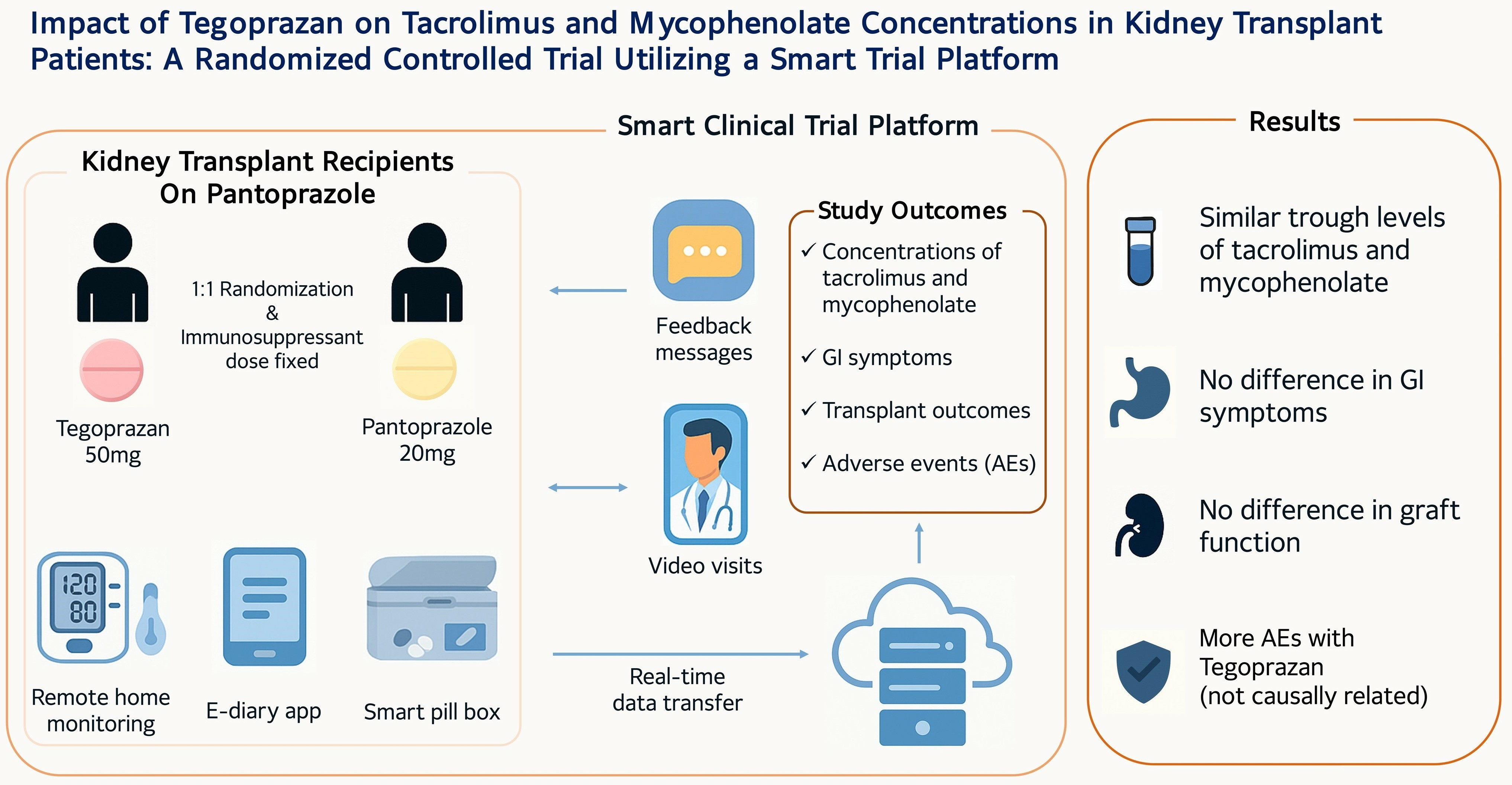 Impact of Tegoprazan on Tacrolimus and Mycophenolate Concentrations in Kidney Transplant Patients: A Randomized Controlled Trial Utilizing a Smart Trial Platform

Smart Clinical Trial Platform

Kidney Transplant Recipients On Pantoprazole

1:1 Randomization & Immunosuppressant dose fixed

Tegoprazan 50mg

Pantoprazole 20mg

120
80

Remote home monitoring

E-diary app

Smart pill box

Feedback messages

Video visits

Real-time data transfer

Study Outcomes
✓ Concentrations of tacrolimus and mycophenolate
✓ GI symptoms
✓ Transplant outcomes
✓ Adverse events (AEs)

Results

Similar trough levels of tacrolimus and mycophenolate

No difference in GI symptoms

No difference in graft function

More AEs with Tegoprazan (not causally related)